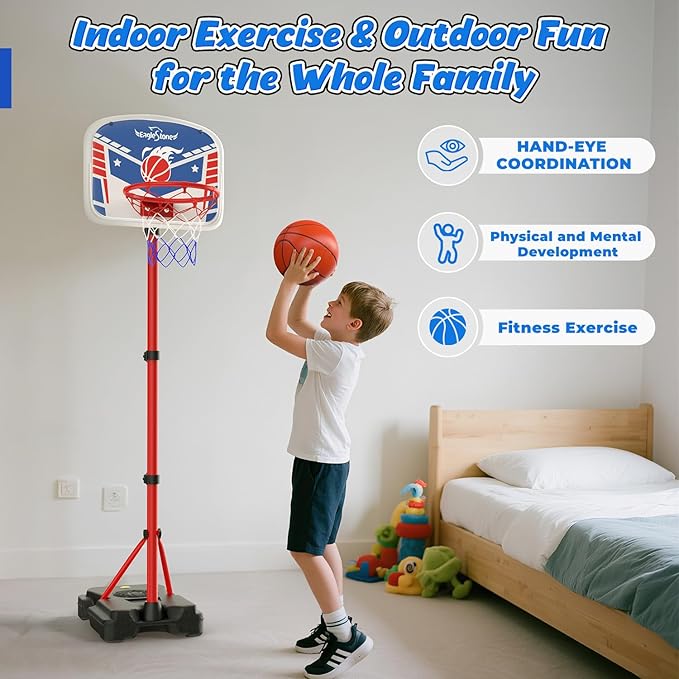 Indoor Exercise & Outdoor Fun for the Whole Family

EagleStone

HAND-EYE COORDINATION

Physical and Mental Development

Fitness Exercise